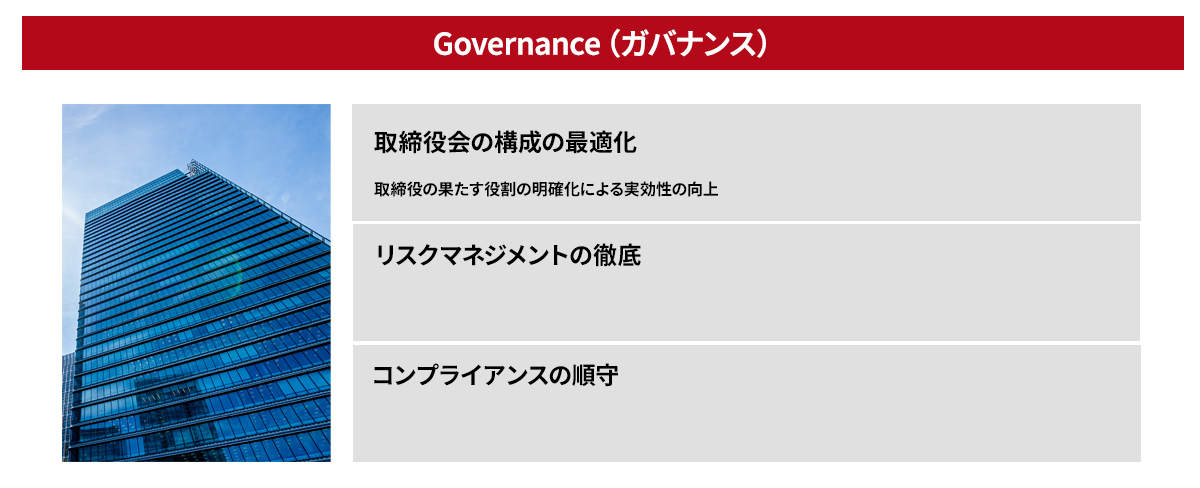 Governance（ガバナンス）

取締役会の構成の最適化

取締役の果たす役割の明確化による実効性の向上

リスクマネジメントの徹底

コンプライアンスの順守